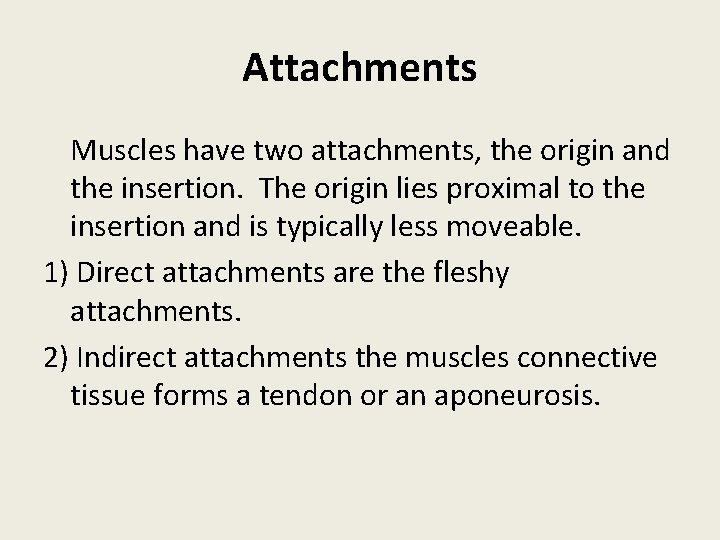 Attachments

Muscles have two attachments, the origin and the insertion. The origin lies proximal to the insertion and is typically less moveable.

1) Direct attachments are the fleshy attachments.

2) Indirect attachments the muscles connective tissue forms a tendon or an aponeurosis.